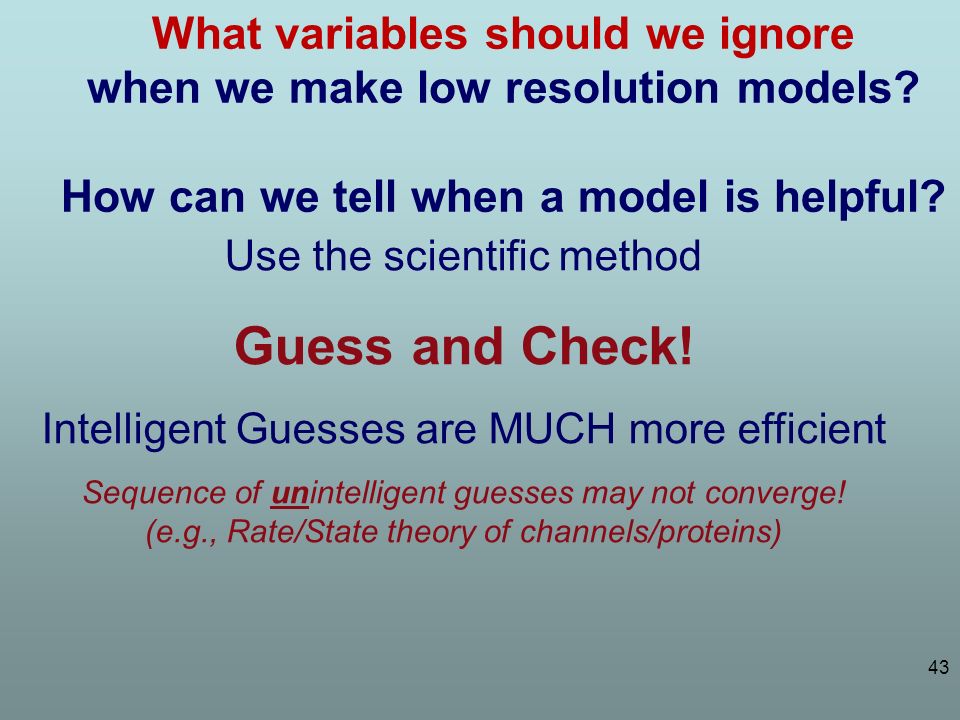 What variables should we ignore when we make low resolution models?

How can we tell when a model is helpful?

Use the scientific method

Guess and Check!

Intelligent Guesses are MUCH more efficient

Sequence of unintelligent guesses may not converge!
(e.g., Rate/State theory of channels/proteins)

43